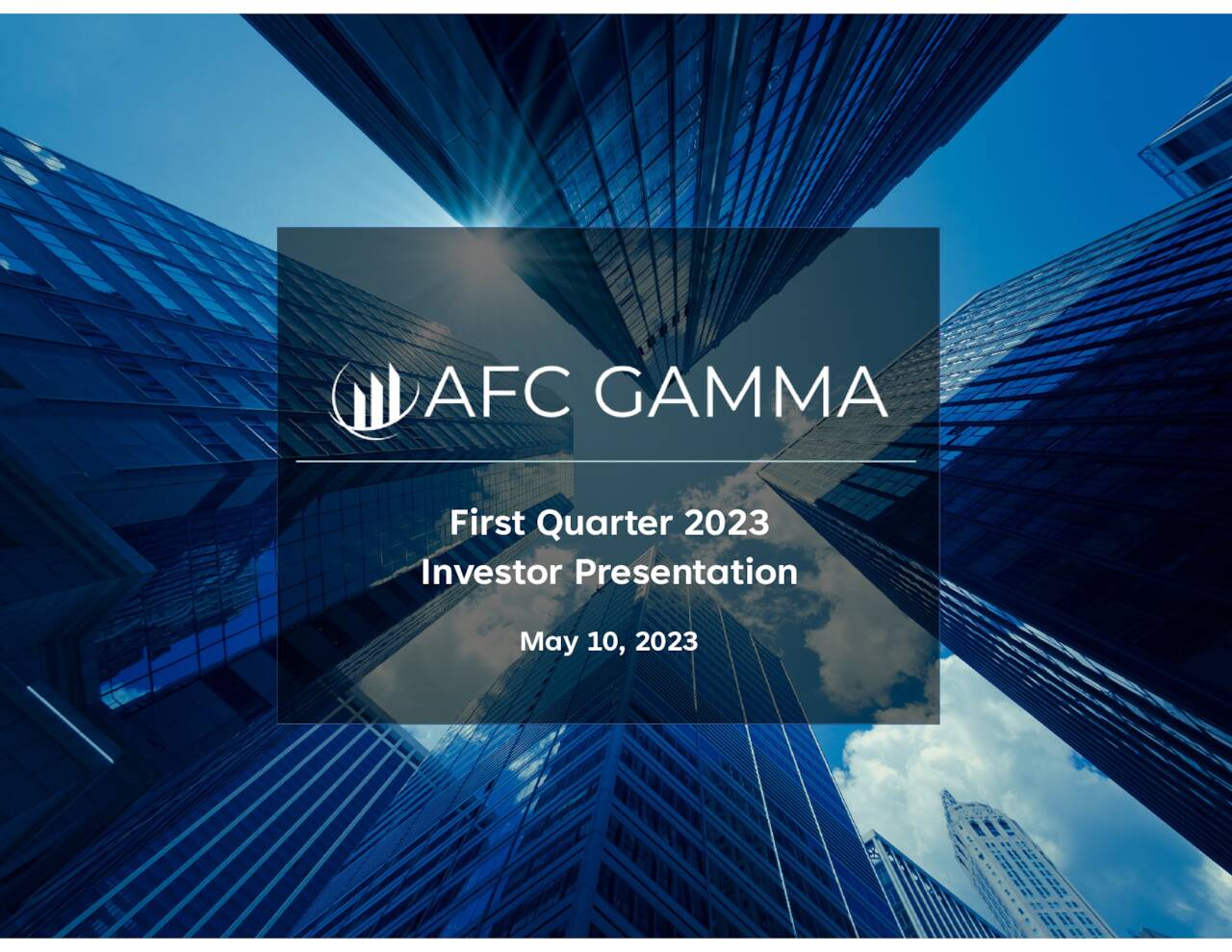 AFC GAMMA

First Quarter 2023
Investor Presentation

May 10, 2023